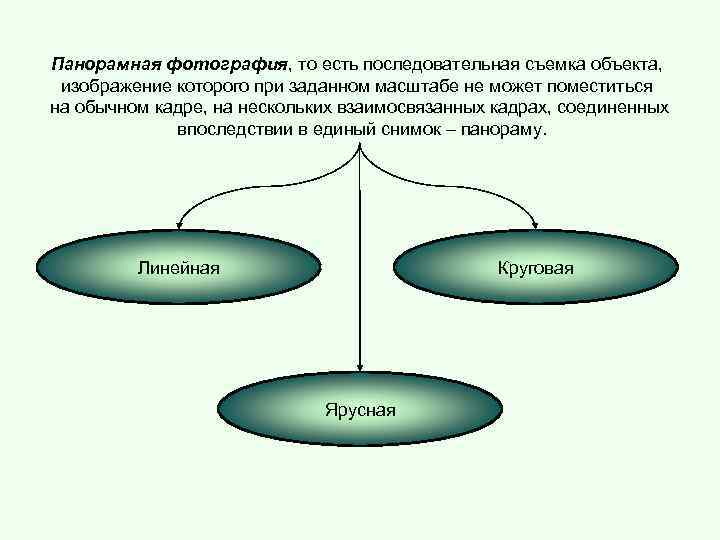 Панорамная фотография, то есть последовательная съемка объекта, изображение которого при заданном масштабе не может поместиться на обычном кадре, на нескольких взаимосвязанных кадрах, соединенных впоследствии в единый снимок – панораму.

Линейная

Круговая

Ярусная